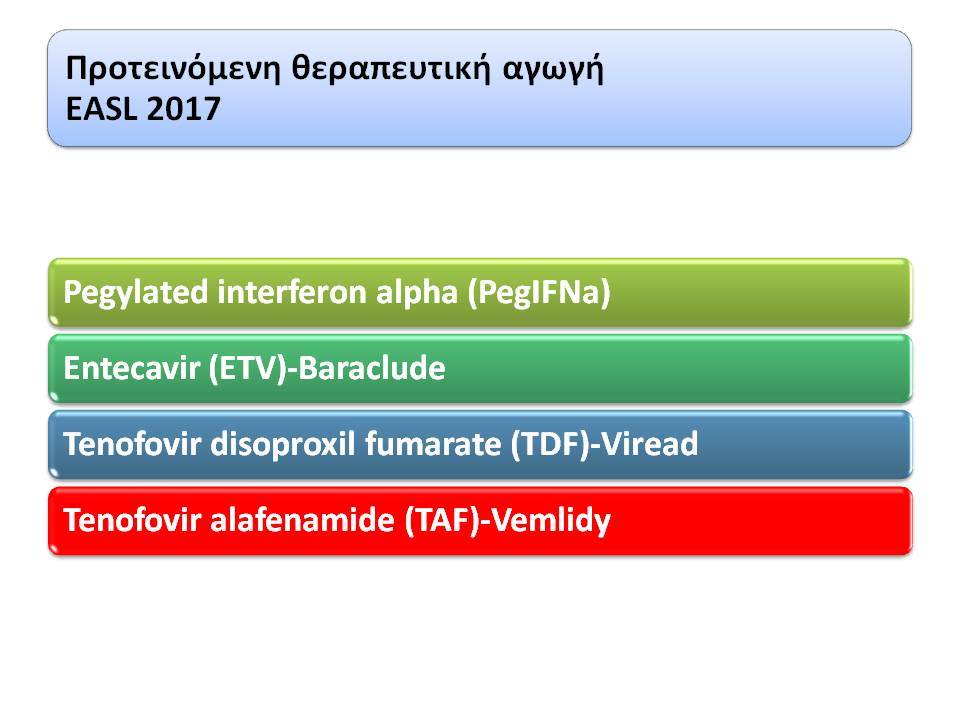 Προτεινόμενη θεραπευτική αγωγή
EASL 2017

Pegylated interferon alpha (PegIFNa)

Entecavir (ETV)-Baraclude

Tenofovir disoproxil fumarate (TDF)-Viread

Tenofovir alafenamide (TAF)-Vemlidy